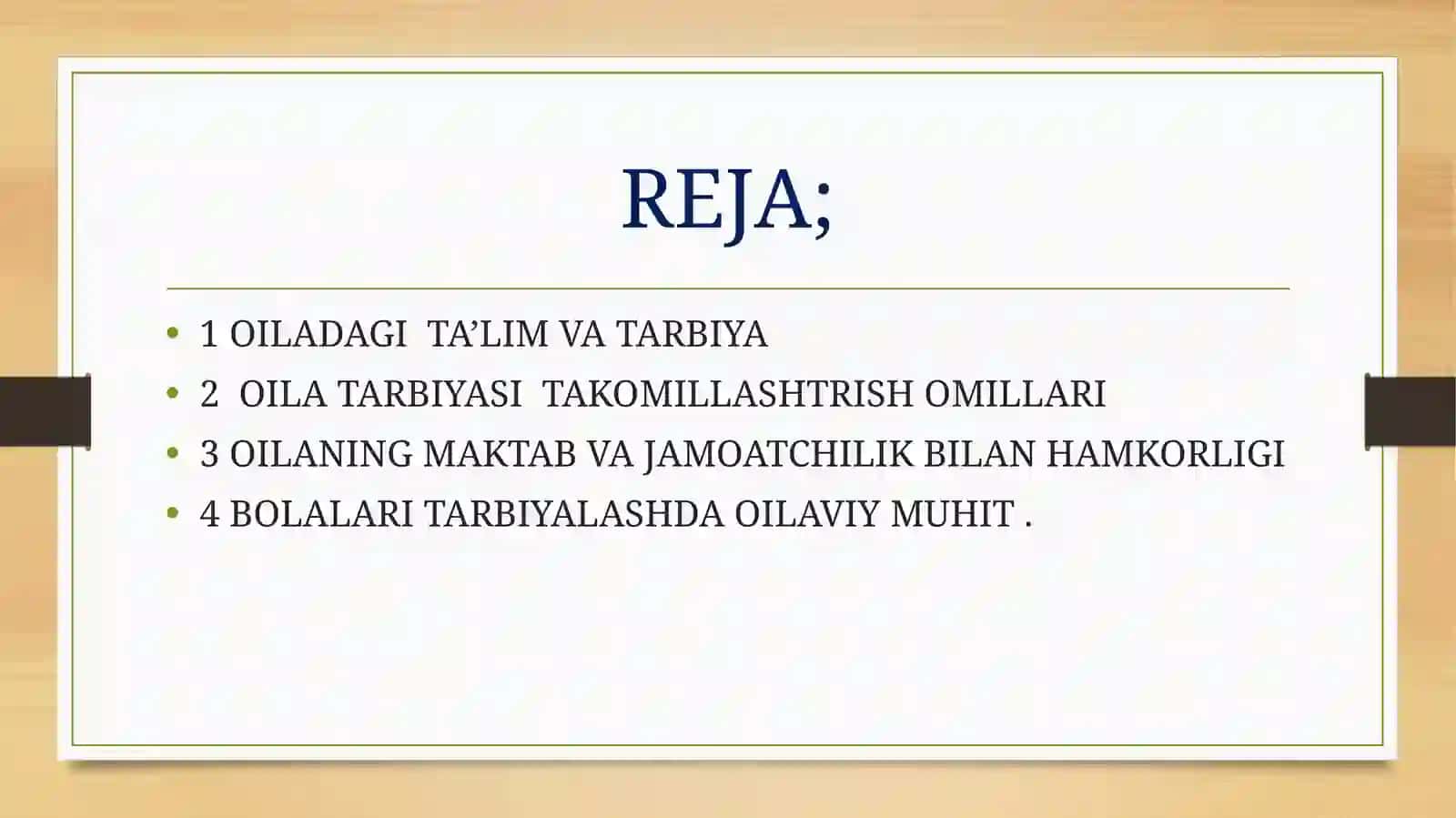 REJA;

• 1 OILADAGI TA’LIM VA TARBIYA
• 2 OILA TARBIYASI TAKOMILLASHTRISH OMILLARI
• 3 OILANING MAKTAB VA JAMOATCHILIK BILAN HAMKORLIGI
• 4 BOLALARI TARBIYALASHDA OILAVIY MUHIT .